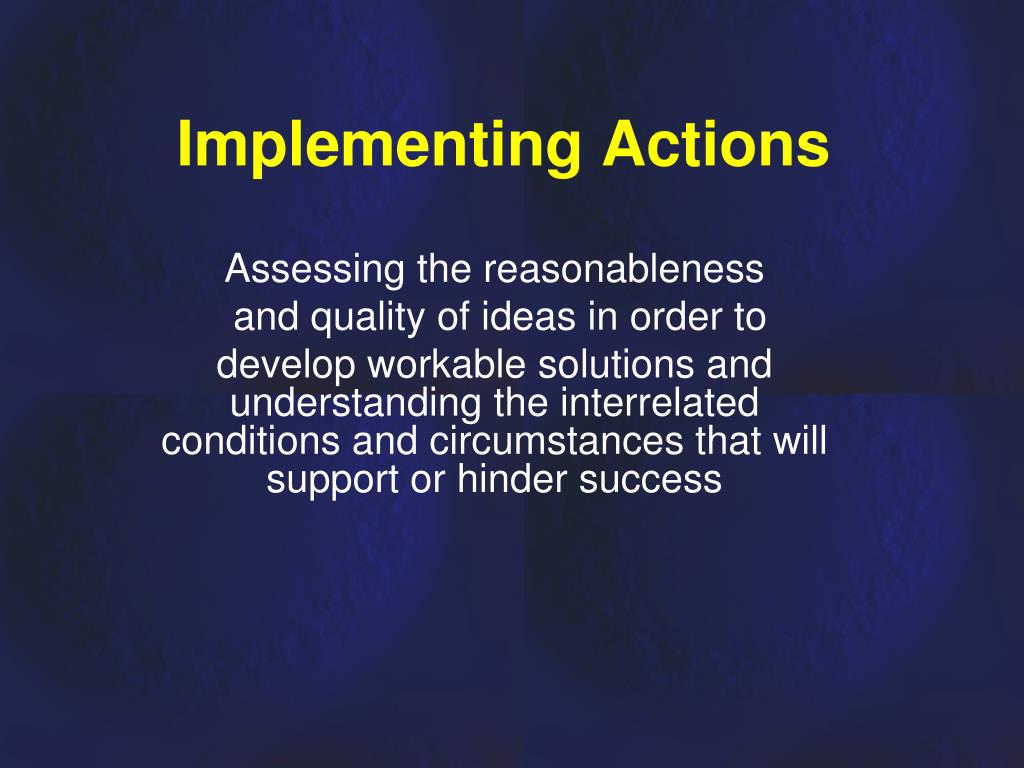 Implementing Actions

Assessing the reasonableness and quality of ideas in order to develop workable solutions and understanding the interrelated conditions and circumstances that will support or hinder success